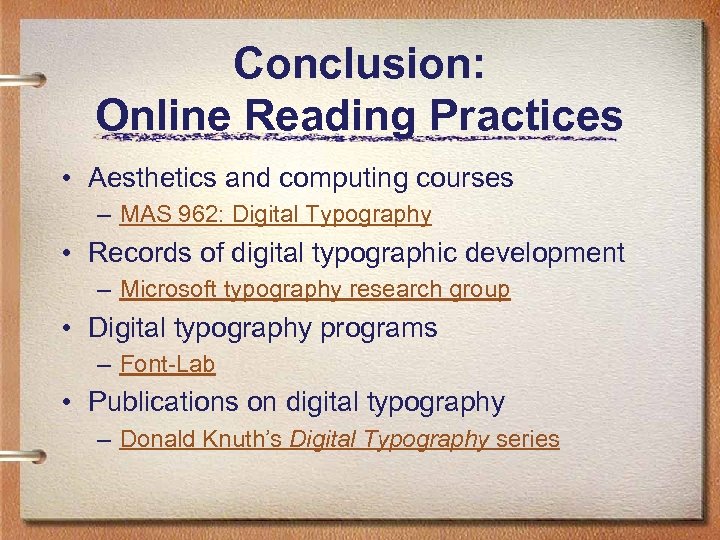 Conclusion:
Online Reading Practices

• Aesthetics and computing courses
  – MAS 962: Digital Typography
• Records of digital typographic development
  – Microsoft typography research group
• Digital typography programs
  – Font-Lab
• Publications on digital typography
  – Donald Knuth's Digital Typography series